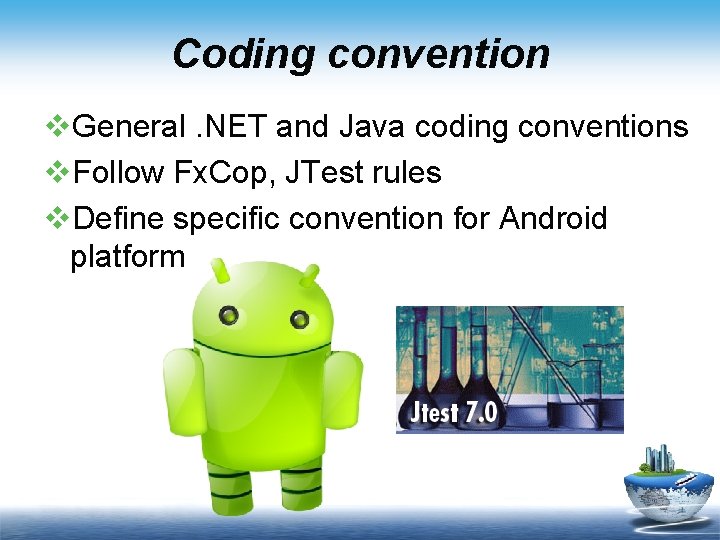 Coding convention

❖General .NET and Java coding conventions
❖Follow FxCop, JTest rules
❖Define specific convention for Android platform

Jtest 7.0